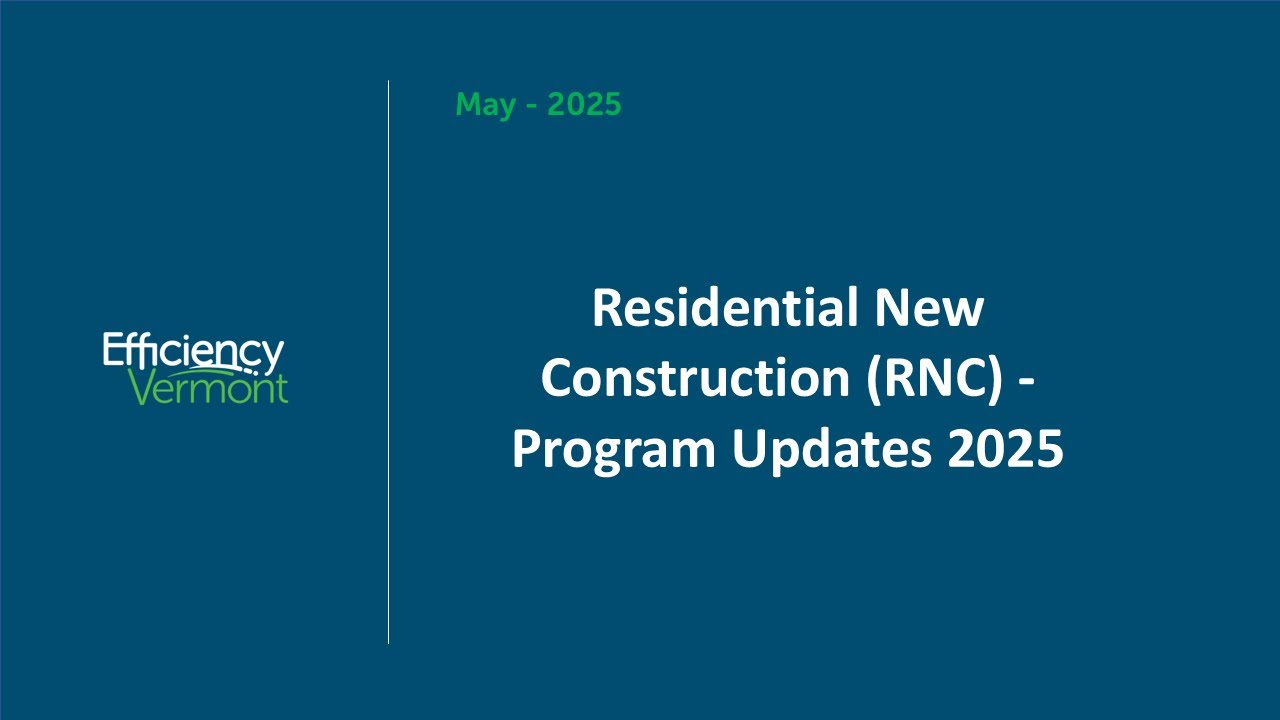 Efficiency Vermont

May - 2025

Residential New Construction (RNC) - Program Updates 2025